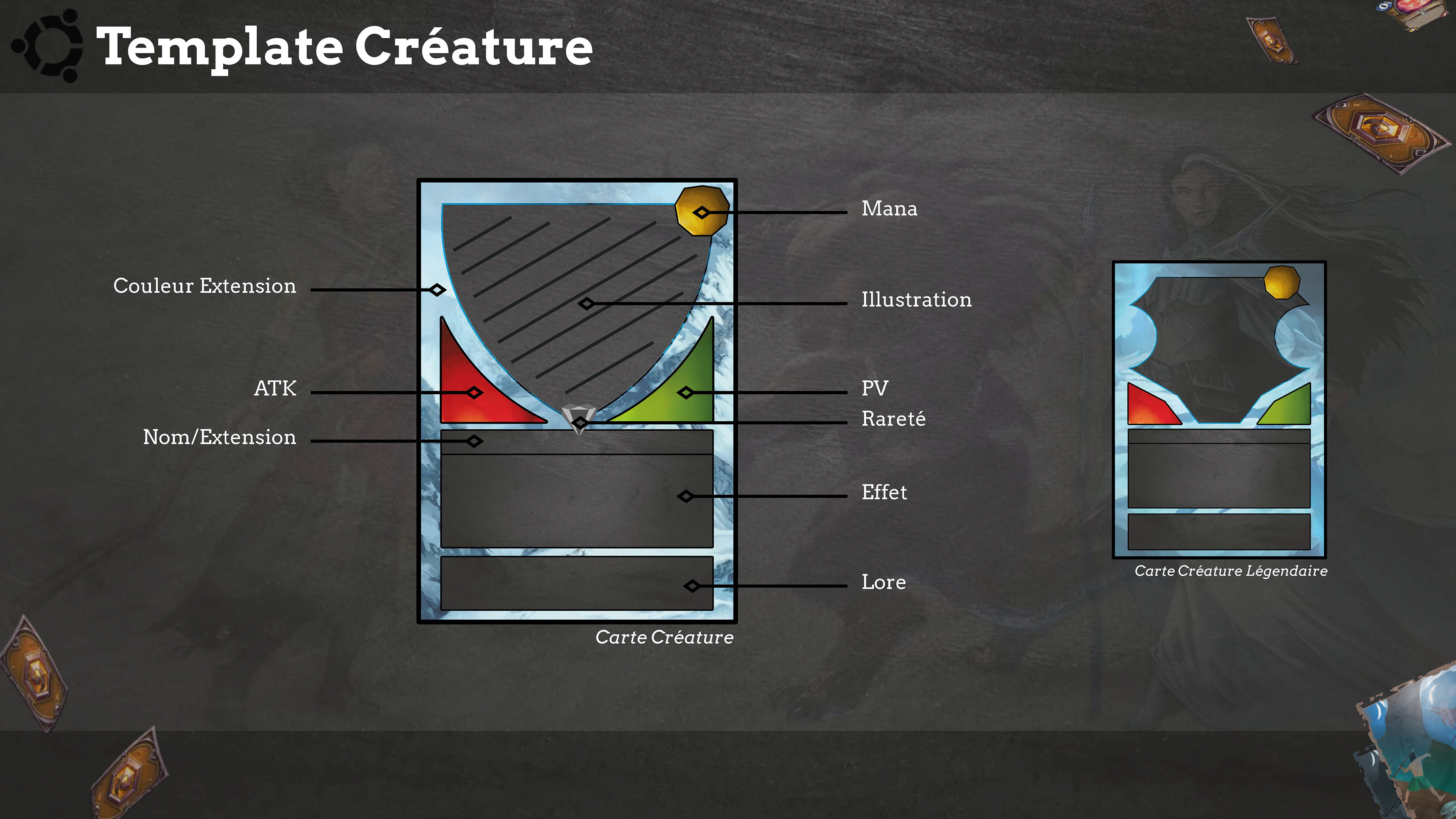 Template Créature

Couleur Extension

ATK

Nom/Extension

Mana

Illustration

PV

Rareté

Effet

Lore

Carte Créature

Carte Créature Légendaire